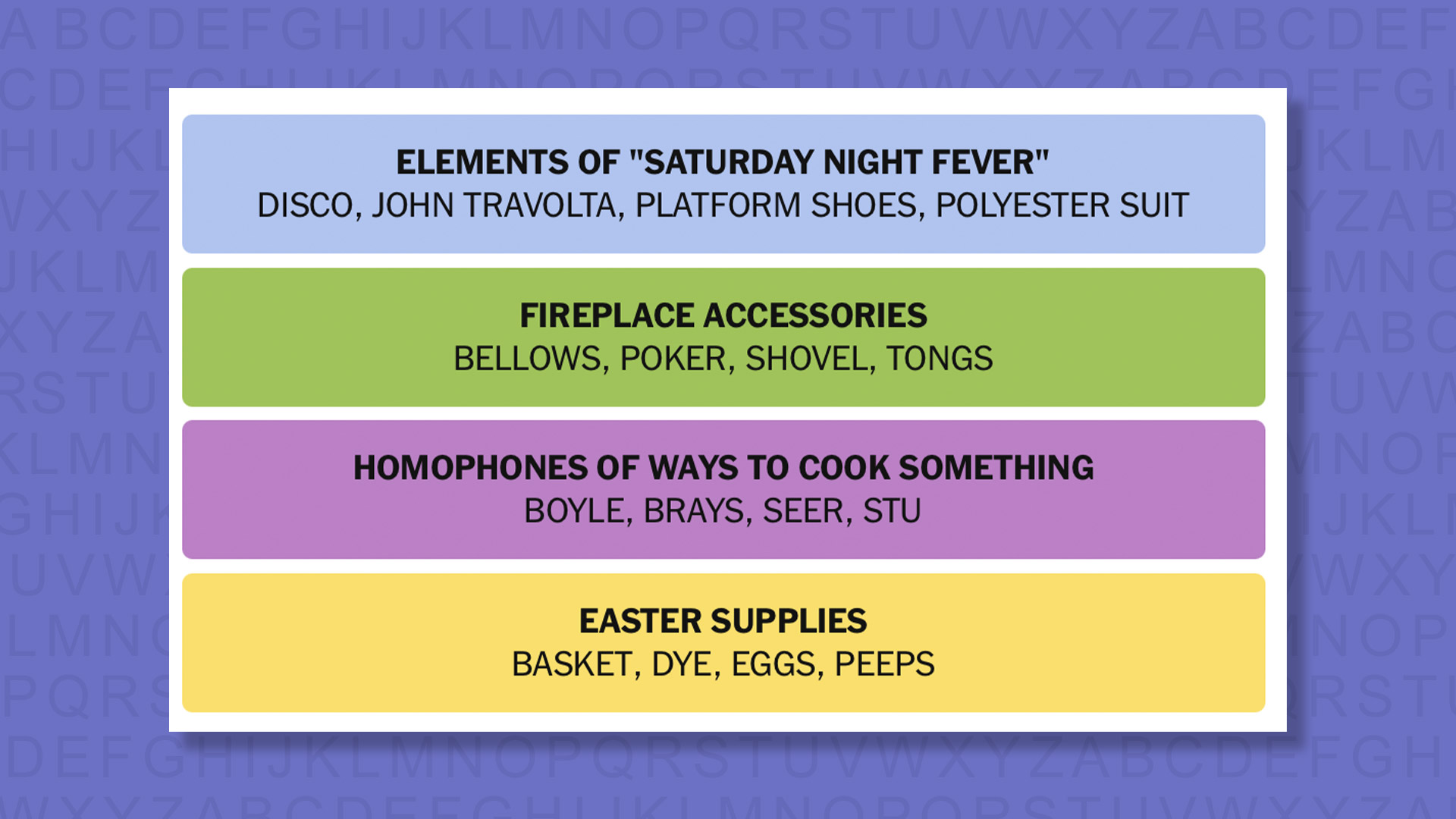 ELEMENTS OF "SATURDAY NIGHT FEVER"
DISCO, JOHN TRAVOLTA, PLATFORM SHOES, POLYESTER SUIT

FIREPLACE ACCESSORIES
BELLOWS, POKER, SHOVEL, TONGS

HOMOPHONES OF WAYS TO COOK SOMETHING
BOYLE, BRAYS, SEER, STU

EASTER SUPPLIES
BASKET, DYE, EGGS, PEEPS